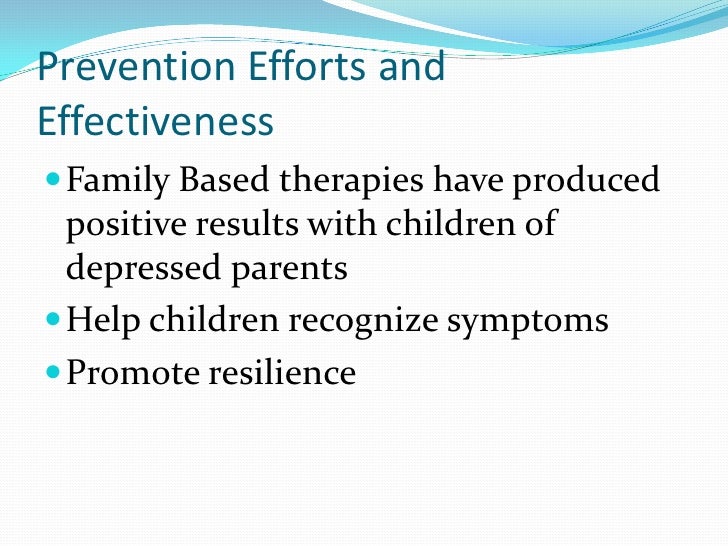 Prevention Efforts and Effectiveness

Family Based therapies have produced positive results with children of depressed parents

Help children recognize symptoms

Promote resilience